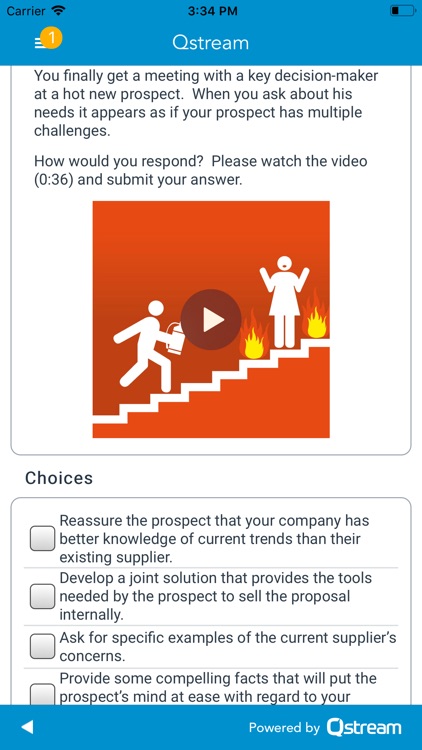 Carrier 3:34 PM

1 Qstream

You finally get a meeting with a key decision-maker at a hot new prospect. When you ask about his needs it appears as if your prospect has multiple challenges.

How would you respond? Please watch the video (0:36) and submit your answer.

Choices

Reassure the prospect that your company has better knowledge of current trends than their existing supplier.

Develop a joint solution that provides the tools needed by the prospect to sell the proposal internally.

Ask for specific examples of the current supplier's concerns.

Provide some compelling facts that will put the prospect's mind at ease with regard to your

Powered by Qstream